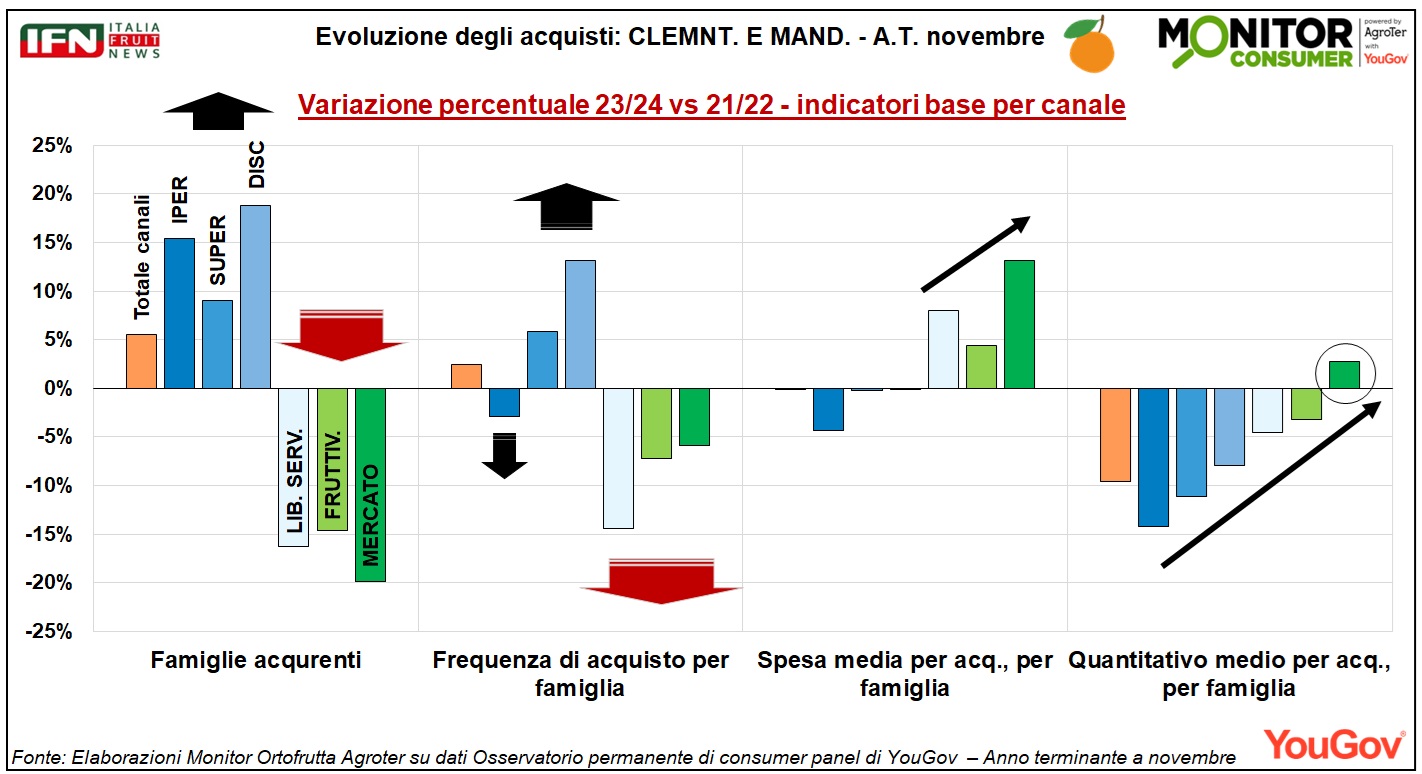 IFN ITALIA FRUIT NEWS

Evoluzione degli acquisti: CLEMNT. E MAND. - A.T. novembre

MONITOR CONSUMER powered by AgroTer with YouGov

Variazione percentuale 23/24 vs 21/22 - indicatori base per canale

25%
20%
15%
10%
5%
0%
-5%
-10%
-15%
-20%
-25%

Totale canali
IPER
SUPER
DISC
LIB. SERV.
FRUTTIV.
MERCATO

Famiglie acqurenti

Frequenza di acquisto per famiglia

Spesa media per acq., per famiglia

Quantitativo medio per acq., per famiglia

Fonte: Elaborazioni Monitor Ortofrutta Agroter su dati Osservatorio permanente di consumer panel di YouGov – Anno terminante a novembre

YouGov